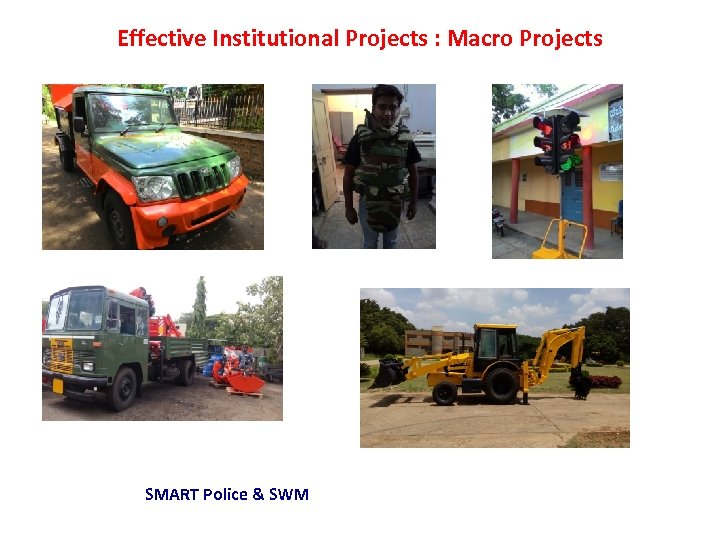 Effective Institutional Projects : Macro Projects

SMART Police & SWM